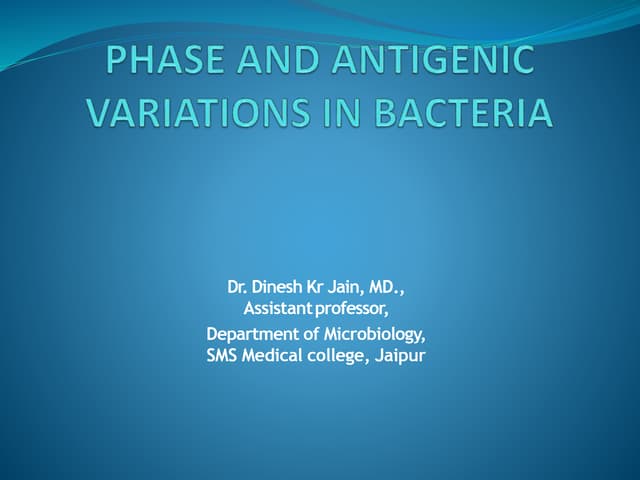 PHASE AND ANTIGENIC VARIATIONS IN BACTERIA

Dr. Dinesh Kr Jain, MD.,
Assistant professor,
Department of Microbiology,
SMS Medical college, Jaipur